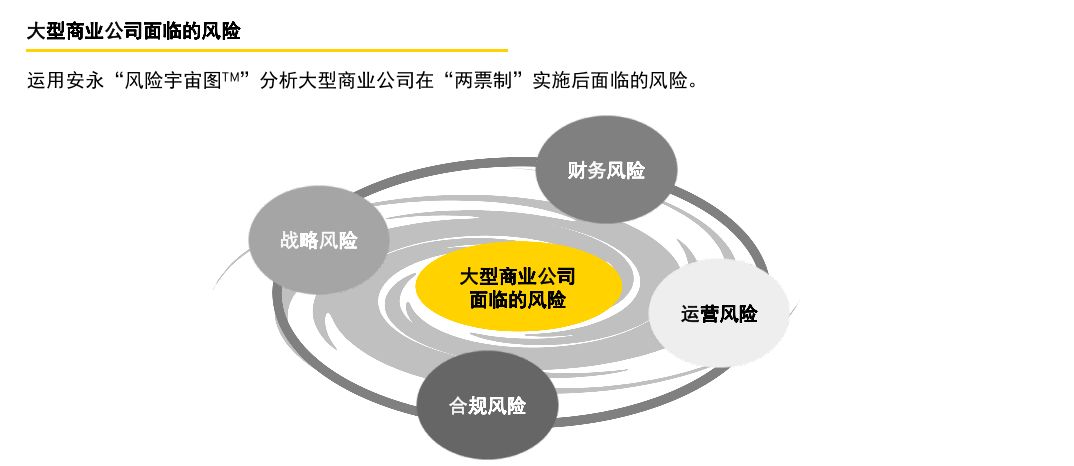 大型商业公司面临的风险

运用安永“风险宇宙图TM”分析大型商业公司在“两票制”实施后面临的风险。

财务风险

战略风险

大型商业公司面临的风险

运营风险

合规风险